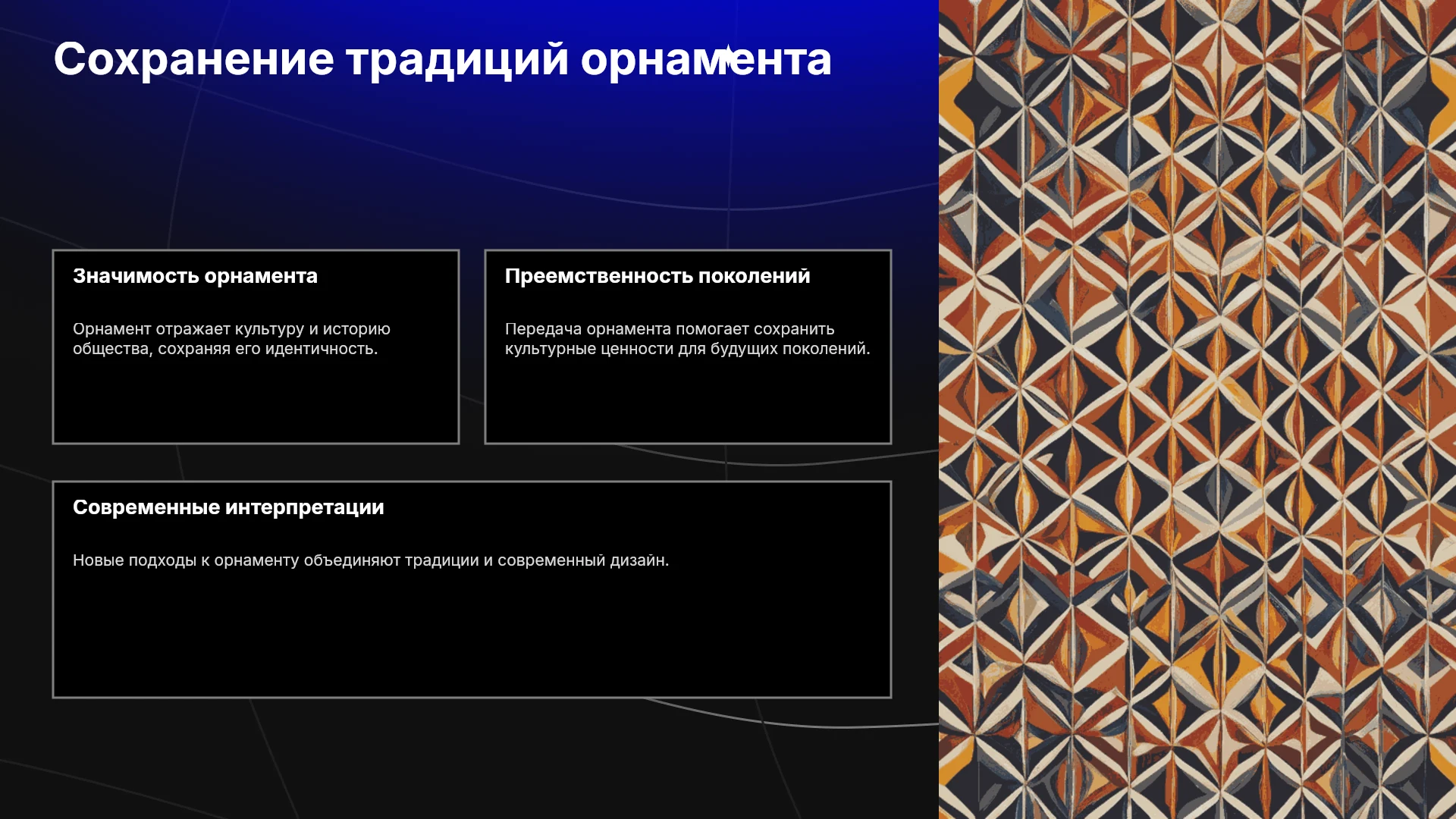 Сохранение традиций орнамента

Значимость орнамента

Орнамент отражает культуру и историю общества, сохраняя его идентичность.

Преемственность поколений

Передача орнамента помогает сохранить культурные ценности для будущих поколений.

Современные интерпретации

Новые подходы к орнаменту объединяют традиции и современный дизайн.